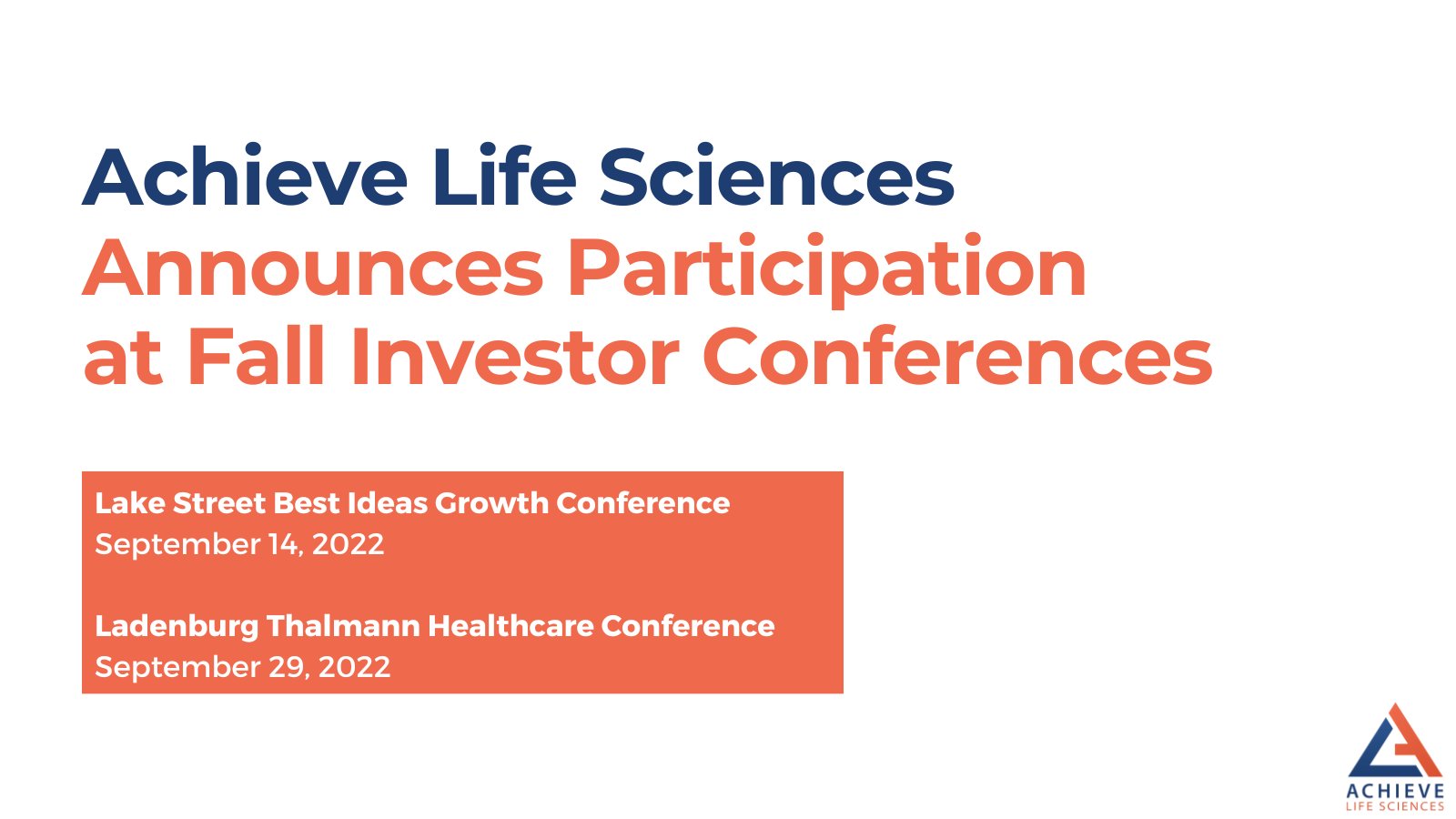 Achieve Life Sciences
Announces Participation at Fall Investor Conferences

Lake Street Best Ideas Growth Conference
September 14, 2022

Ladenburg Thalmann Healthcare Conference
September 29, 2022

ACHIEVE
LIFE SCIENCES